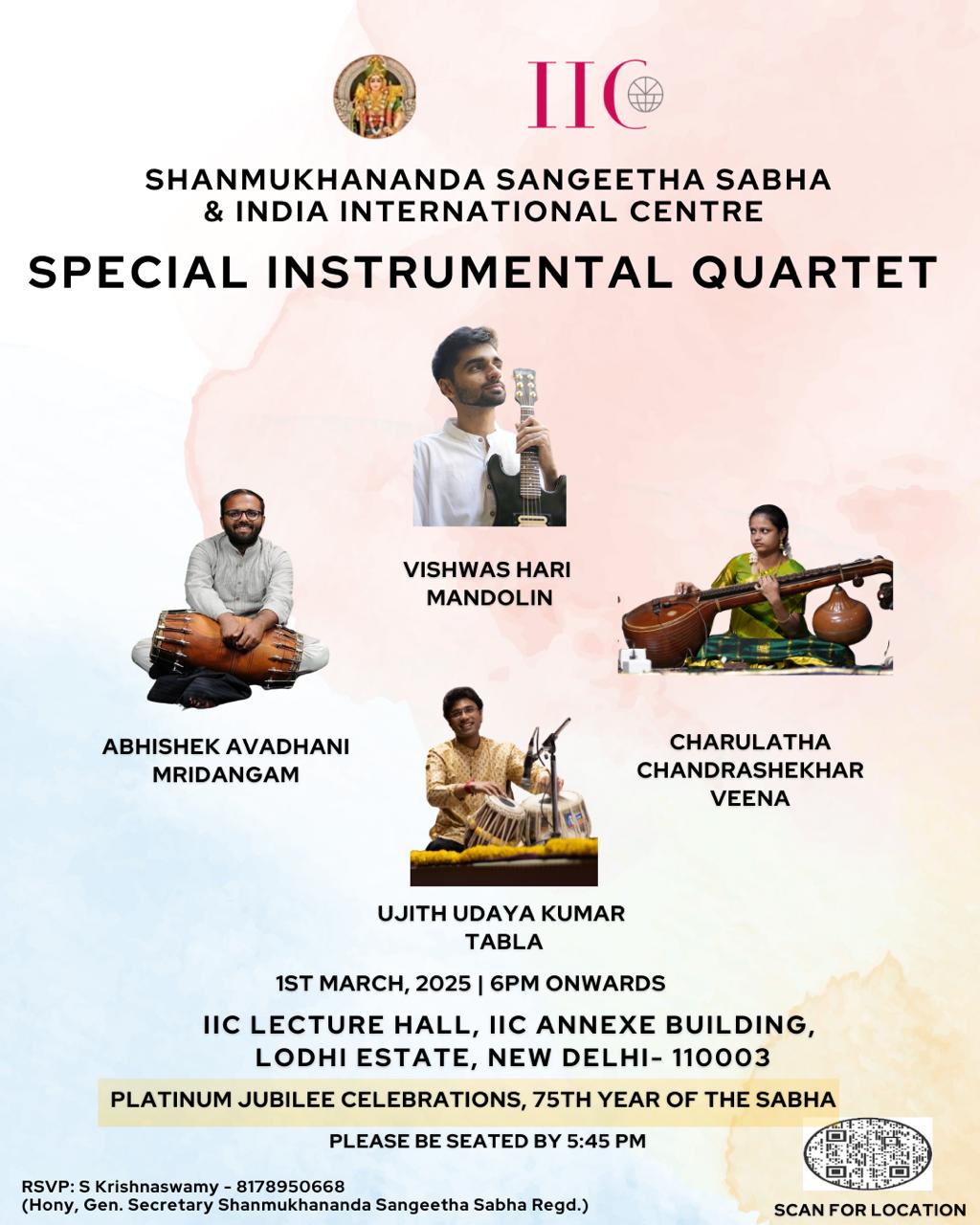 IIC

SHANMUKHANANDA SANGEETHA SABHA
& INDIA INTERNATIONAL CENTRE

SPECIAL INSTRUMENTAL QUARTET

VISHWAS HARI
MANDOLIN

ABHISHEK AVADHANI
MRIDANGAM

CHARULATHA
CHANDRASHEKHAR
VEENA

UJITH UDAYA KUMAR
TABLA

1ST MARCH, 2025 | 6PM ONWARDS

IIC LECTURE HALL, IIC ANNEXE BUILDING,
LODHI ESTATE, NEW DELHI- 110003

PLATINUM JUBILEE CELEBRATIONS, 75TH YEAR OF THE SABHA

PLEASE BE SEATED BY 5:45 PM

RSVP: S Krishnaswamy - 8178950668
(Hony, Gen. Secretary Shanmukhananda Sangeetha Sabha Regd.)

SCAN FOR LOCATION